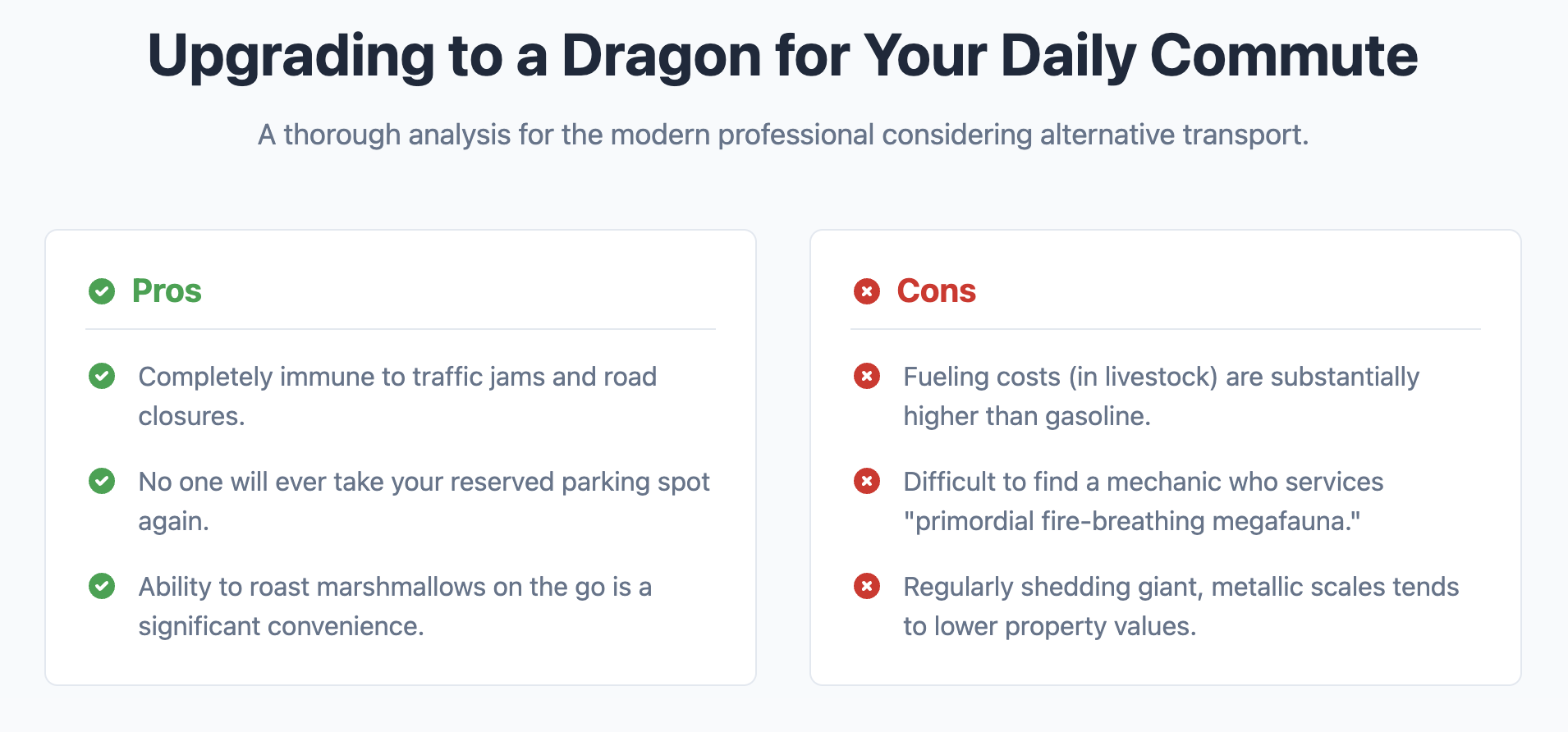 Upgrading to a Dragon for Your Daily Commute

A thorough analysis for the modern professional considering alternative transport.

Pros

Completely immune to traffic jams and road closures.

No one will ever take your reserved parking spot again.

Ability to roast marshmallows on the go is a significant convenience.

Cons

Fueling costs (in livestock) are substantially higher than gasoline.

Difficult to find a mechanic who services "primordial fire-breathing megafauna."

Regularly shedding giant, metallic scales tends to lower property values.